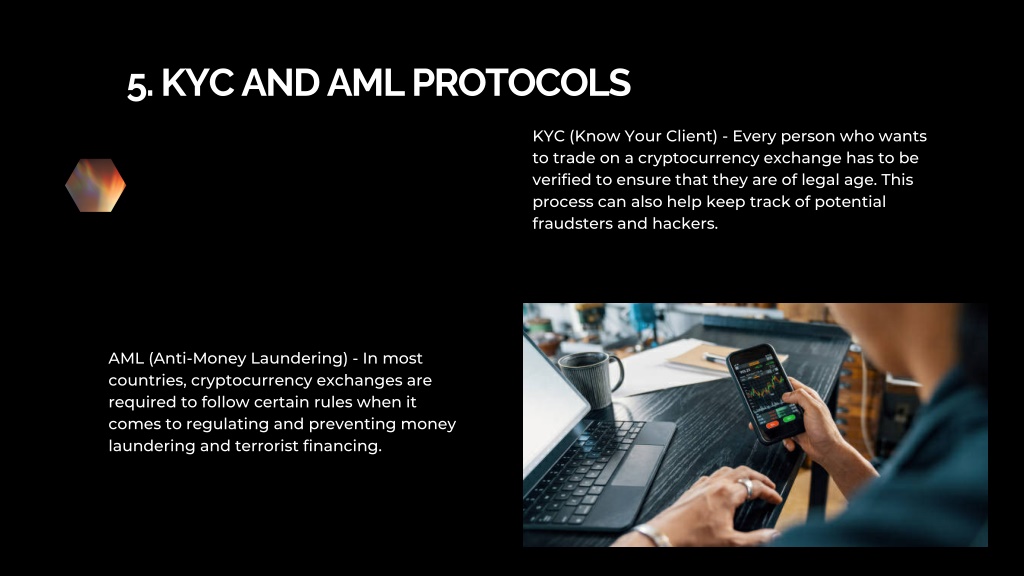 5. KYC AND AML PROTOCOLS

KYC (Know Your Client) - Every person who wants to trade on a cryptocurrency exchange has to be verified to ensure that they are of legal age. This process can also help keep track of potential fraudsters and hackers.

AML (Anti-Money Laundering) - In most countries, cryptocurrency exchanges are required to follow certain rules when it comes to regulating and preventing money laundering and terrorist financing.